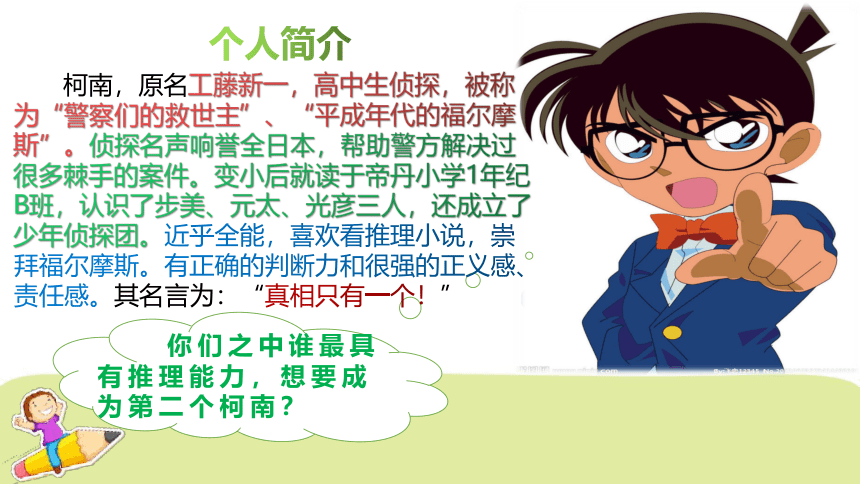 个人简介

柯南，原名工藤新一，高中生侦探，被称为“警察们的救世主”、“平成年代的福尔摩斯”。侦探名声响誉全日本，帮助警方解决过很多棘手的案件。变小后就读于帝丹小学1年纪B班，认识了步美、元太、光彦三人，还成立了少年侦探团。近乎全能，喜欢看推理小说，崇拜福尔摩斯。有正确的判断力和很强的正义感、责任感。其名言为：“真相只有一个！”

你们之中谁最具有推理能力，想要成为第二个柯南？